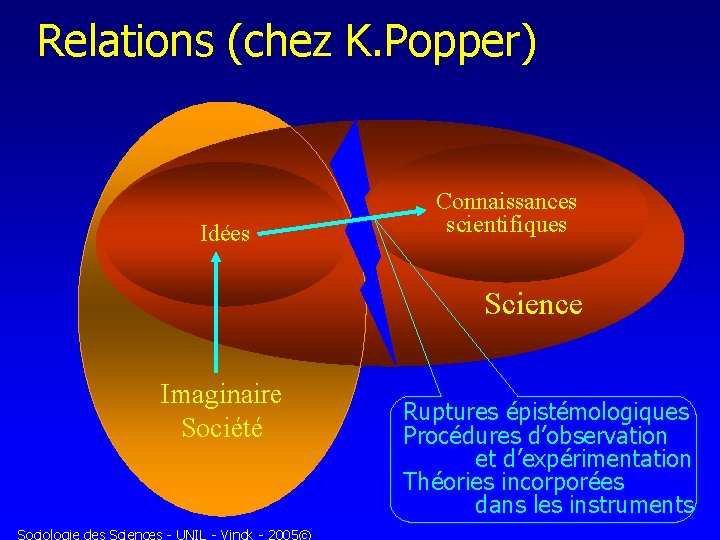 Relations (chez K.Popper)

Idées

Connaissances scientifiques

Science

Imaginaire
Société

Ruptures épistémologiques
Procédures d'observation et d'expérimentation
Théories incorporées dans les instruments

Sociologie des Sciences - UNIL - Vinck - 2005©